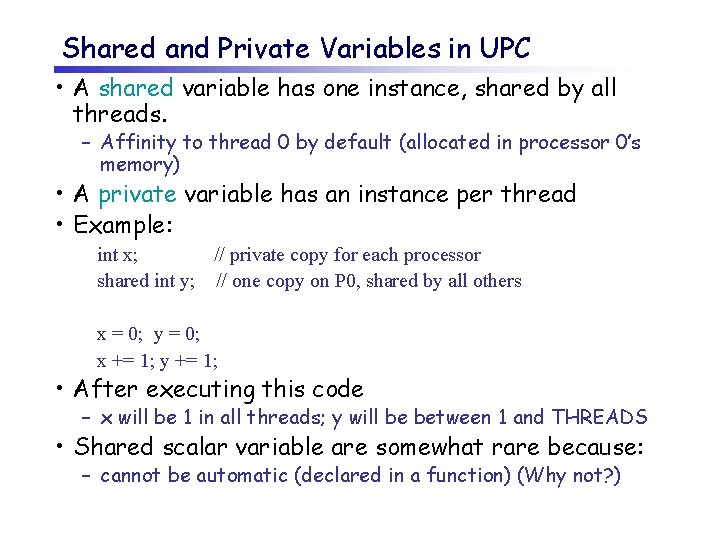 Shared and Private Variables in UPC

• A shared variable has one instance, shared by all threads.
– Affinity to thread 0 by default (allocated in processor 0's memory)
• A private variable has an instance per thread
• Example:

int x; // private copy for each processor
shared int y; // one copy on P0, shared by all others

x = 0; y = 0;
x += 1; y += 1;

• After executing this code
– x will be 1 in all threads; y will be between 1 and THREADS
• Shared scalar variable are somewhat rare because:
– cannot be automatic (declared in a function) (Why not?)